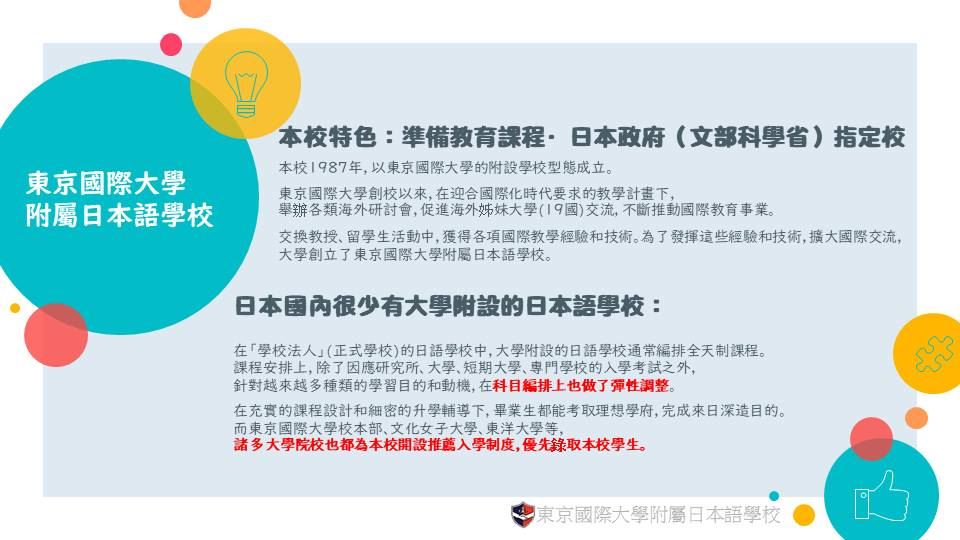 東京國際大學
附屬日本語學校

本校特色：準備教育課程· 日本政府（文部科學省）指定校

本校1987年，以東京國際大學的附設學校型態成立。

東京國際大學創校以來，在迎合國際化時代要求的教學計畫下，舉辦各類海外研討會，促進海外姊妹大學(19國)交流，不斷推動國際教育事業。

交換教授、留學生活動中，獲得各項國際教學經驗和技術。為了發揮這些經驗和技術，擴大國際交流，大學創立了東京國際大學附屬日本語學校。

日本國內很少有大學附設的日本語學校：

在「學校法人」(正式學校)的日語學校中，大學附設的日語學校通常編排全天制課程。課程安排上，除了因應研究所、大學、短期大學、專門學校的入學考試之外，針對越來越多種類的學習目的和動機，在科目編排上也做了彈性調整。

在充實的課程設計和細密的升學輔導下，畢業生都能考取理想學府，完成來日深造目的。而東京國際大學校本部、文化女子大學、東洋大學等，諸多大學院校也都為本校開設推薦入學制度，優先錄取本校學生。

東京國際大學附屬日本語學校